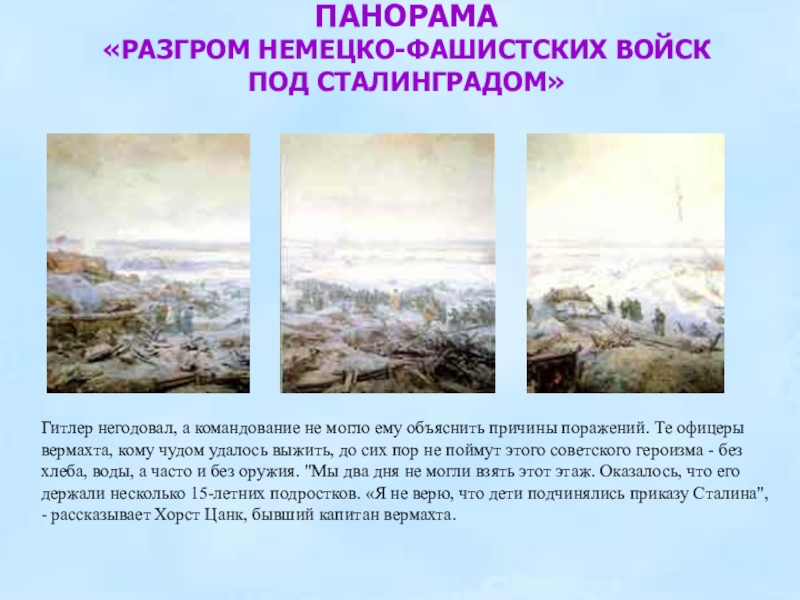 ПАНОРАМА
«РАЗГРОМ НЕМЕЦКО-ФАШИСТСКИХ ВОЙСК ПОД СТАЛИНГРАДОМ»

Гитлер негодовал, а командование не могло ему объяснить причины поражений. Те офицеры вермахта, кому чудом удалось выжить, до сих пор не поймут этого советского героизма - без хлеба, воды, а часто и без оружия. "Мы два дня не могли взять этот этаж. Оказалось, что его держали несколько 15-летних подростков. «Я не верю, что дети подчинялись приказу Сталина", - рассказывает Хорст Цанк, бывший капитан вермахта.